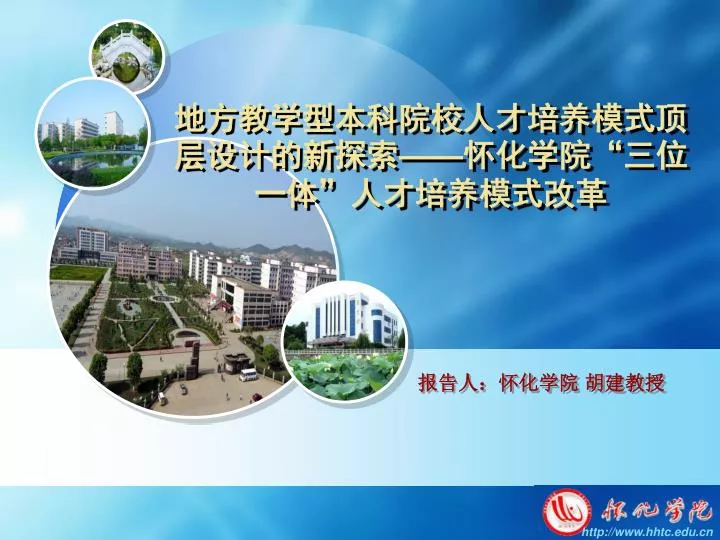 地方教学型本科院校人才培养模式顶层设计的新探索——怀化学院“三位一体”人才培养模式改革

报告人：怀化学院 胡建教授

怀化学院
http://www.hhtc.edu.cn